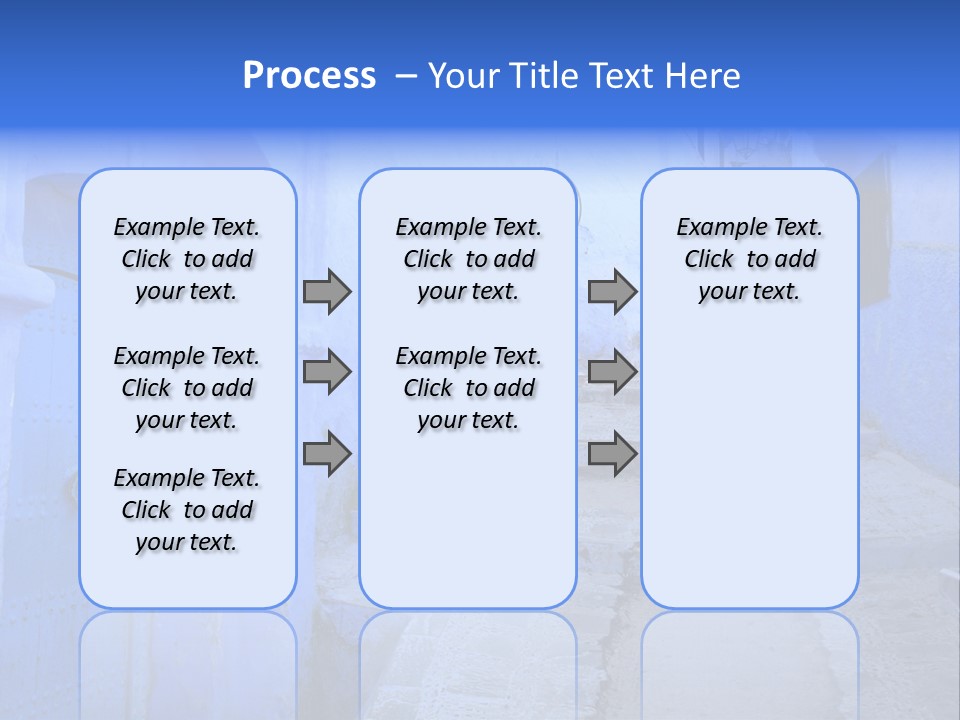 Process – Your Title Text Here

Example Text. Click to add your text.

Example Text. Click to add your text.

Example Text. Click to add your text.

Example Text. Click to add your text.

Example Text. Click to add your text.

Example Text. Click to add your text.